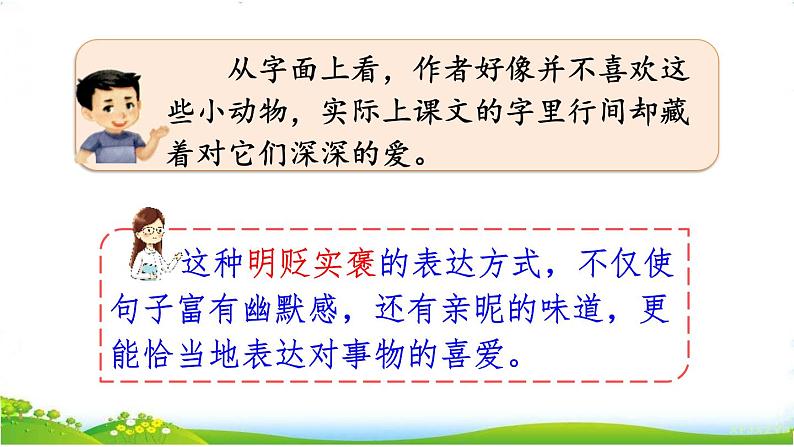 从字面上看，作者好像并不喜欢这些小动物，实际上课文的字里行间却藏着对它们深深的爱。

这种明贬实褒的表达方式，不仅使句子富有幽默感，还有亲昵的味道，更能恰当地表达对事物的喜爱。